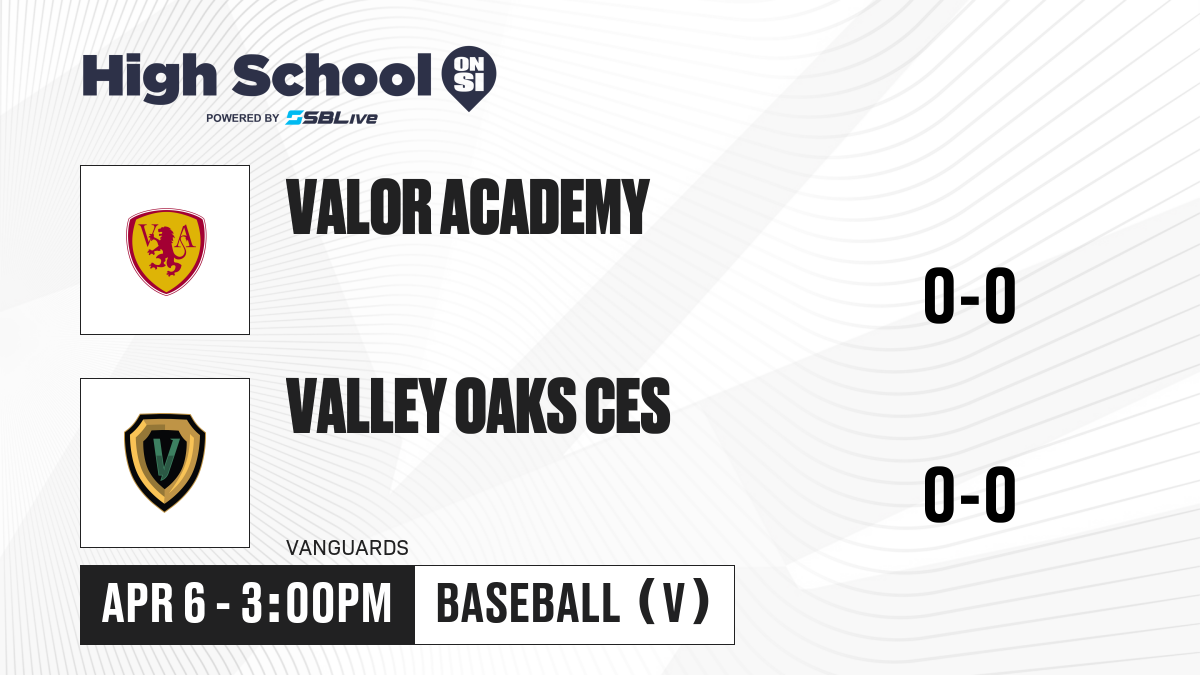 High School ON SI
POWERED BY SBLive

VA

VALOR ACADEMY

0-0

V

VALLEY OAKS CES

0-0

VANGUARDS

APR 6 - 3:00PM

BASEBALL (V)